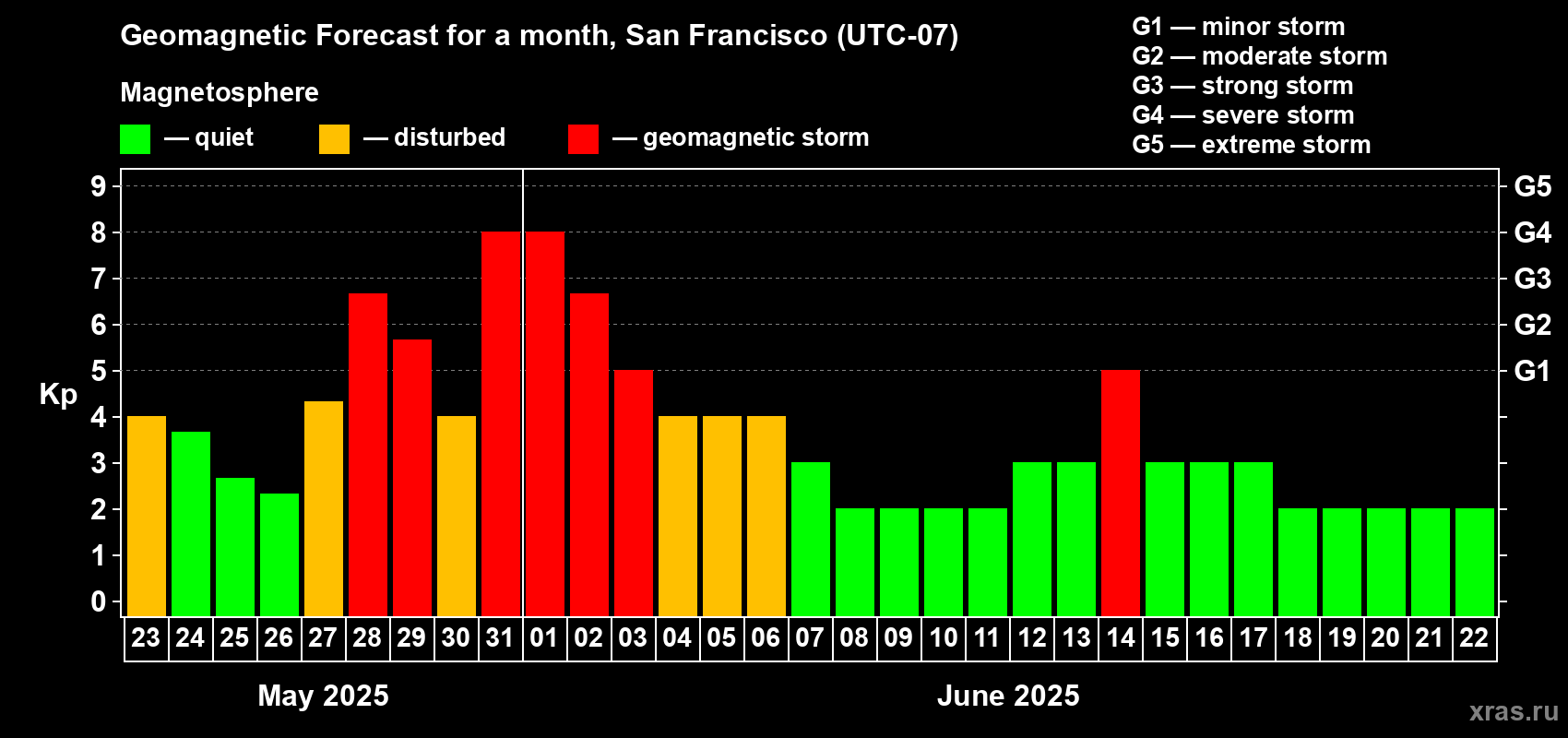 Geomagnetic Forecast for a month, San Francisco (UTC-07)

Magnetosphere

— quiet — disturbed — geomagnetic storm

G1 — minor storm
G2 — moderate storm
G3 — strong storm
G4 — severe storm
G5 — extreme storm

Kp

9
8
7
6
5
4
3
2
1
0

G5
G4
G3
G2
G1

23 24 25 26 27 28 29 30 31 01 02 03 04 05 06 07 08 09 10 11 12 13 14 15 16 17 18 19 20 21 22

May 2025

June 2025

xras.ru